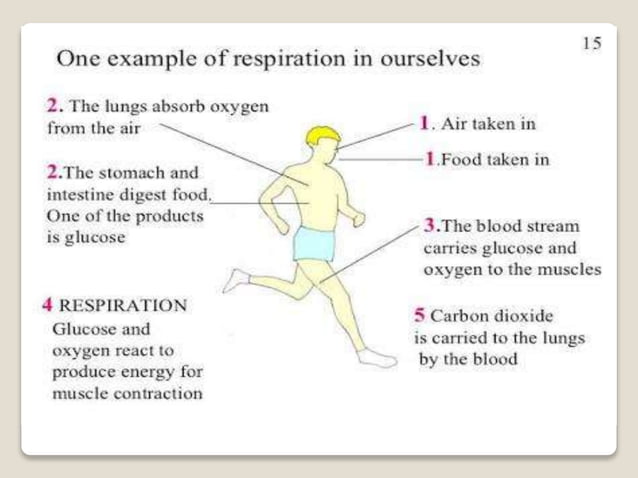 15

One example of respiration in ourselves

2. The lungs absorb oxygen from the air

2.The stomach and intestine digest food. One of the products is glucose

4 RESPIRATION
Glucose and oxygen react to produce energy for muscle contraction

1. Air taken in

1.Food taken in

3.The blood stream carries glucose and oxygen to the muscles

5 Carbon dioxide is carried to the lungs by the blood